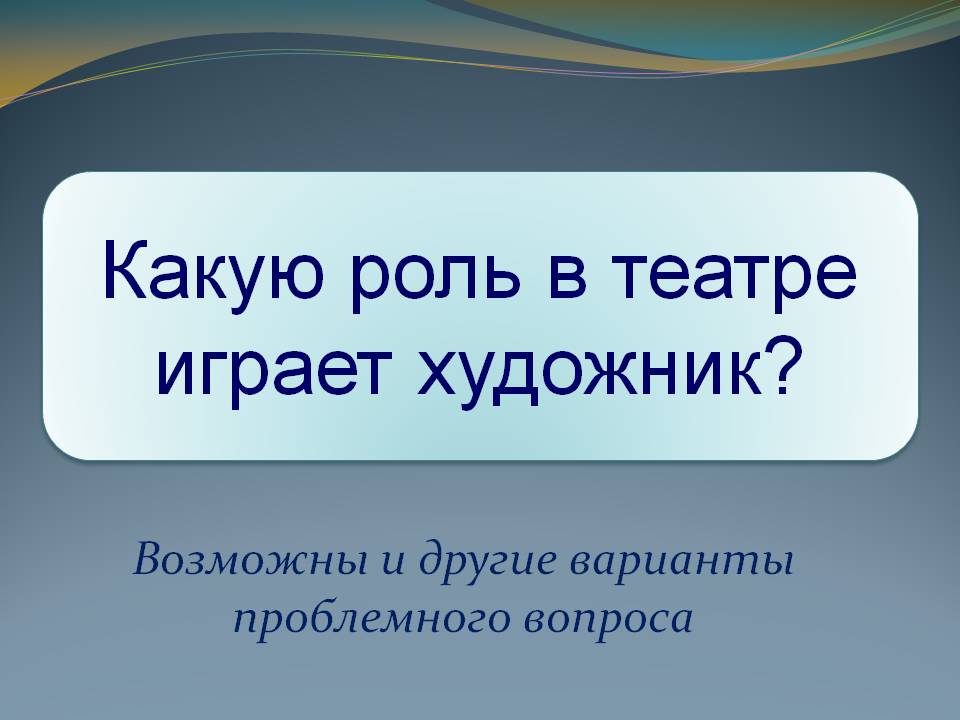 Какую роль в театре играет художник?

Возможны и другие варианты проблемного вопроса